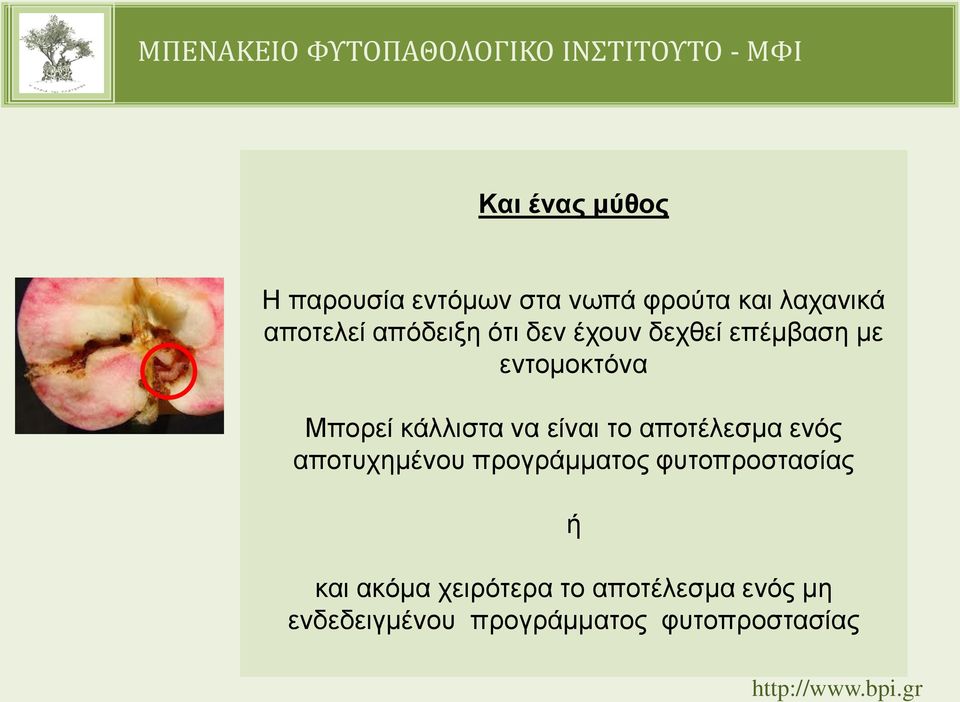 ΜΠΕΝΑΚΕΙΟ ΦΥΤΟΠΑΘΟΛΟΓΙΚΟ ΙΝΣΤΙΤΟΥΤΟ - ΜΦΙ

Και ένας μύθος

Η παρουσία εντόμων στα νωπά φρούτα και λαχανικά αποτελεί απόδειξη ότι δεν έχουν δεχθεί επέμβαση με εντομοκτόνα

Μπορεί κάλλιστα να είναι το αποτέλεσμα ενός αποτυχημένου προγράμματος φυτοπροστασίας

ή

και ακόμα χειρότερα το αποτέλεσμα ενός μη ενδεδειγμένου προγράμματος φυτοπροστασίας

http://www.bpi.gr